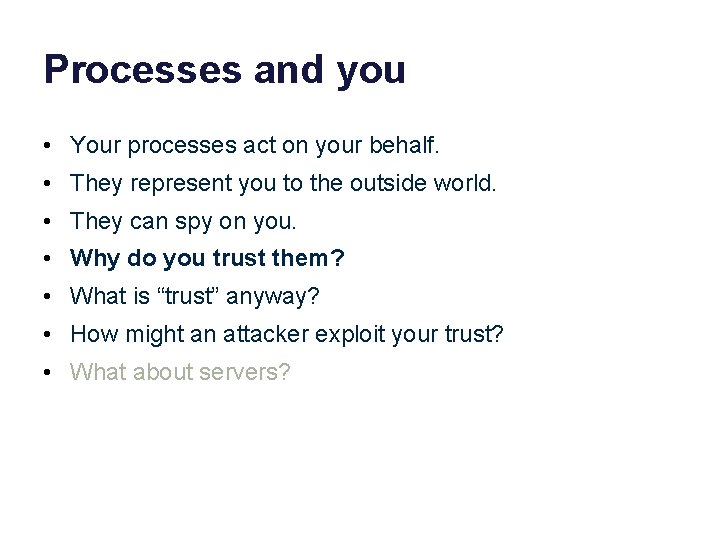 Processes and you

• Your processes act on your behalf.
• They represent you to the outside world.
• They can spy on you.
• Why do you trust them?
• What is “trust” anyway?
• How might an attacker exploit your trust?
• What about servers?